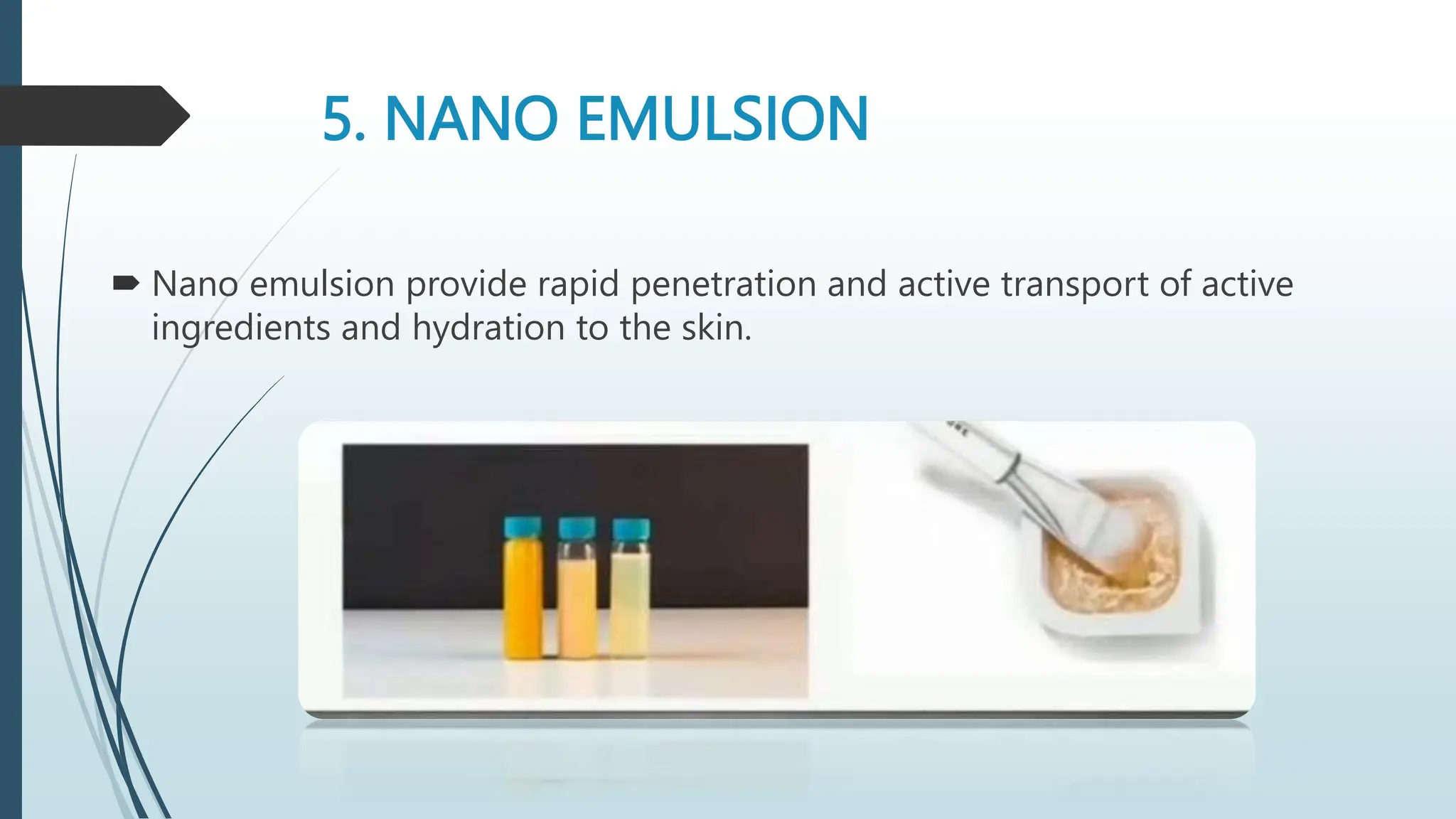 5. NANO EMULSION

Nano emulsion provide rapid penetration and active transport of active ingredients and hydration to the skin.